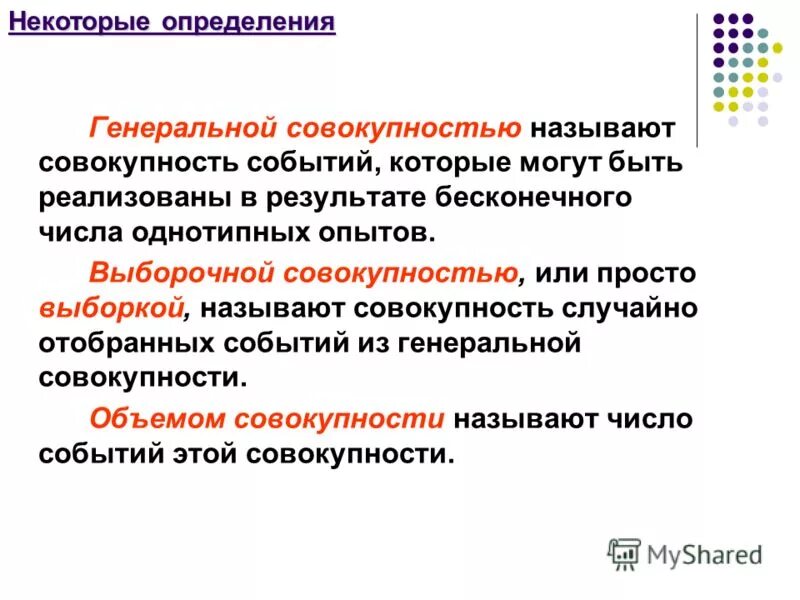 Некоторые определения

Генеральной совокупностью называют совокупность событий, которые могут быть реализованы в результате бесконечного числа однотипных опытов.

Выборочной совокупностью, или просто выборкой, называют совокупность случайно отобранных событий из генеральной совокупности.

Объемом совокупности называют число событий этой совокупности.

MyShared